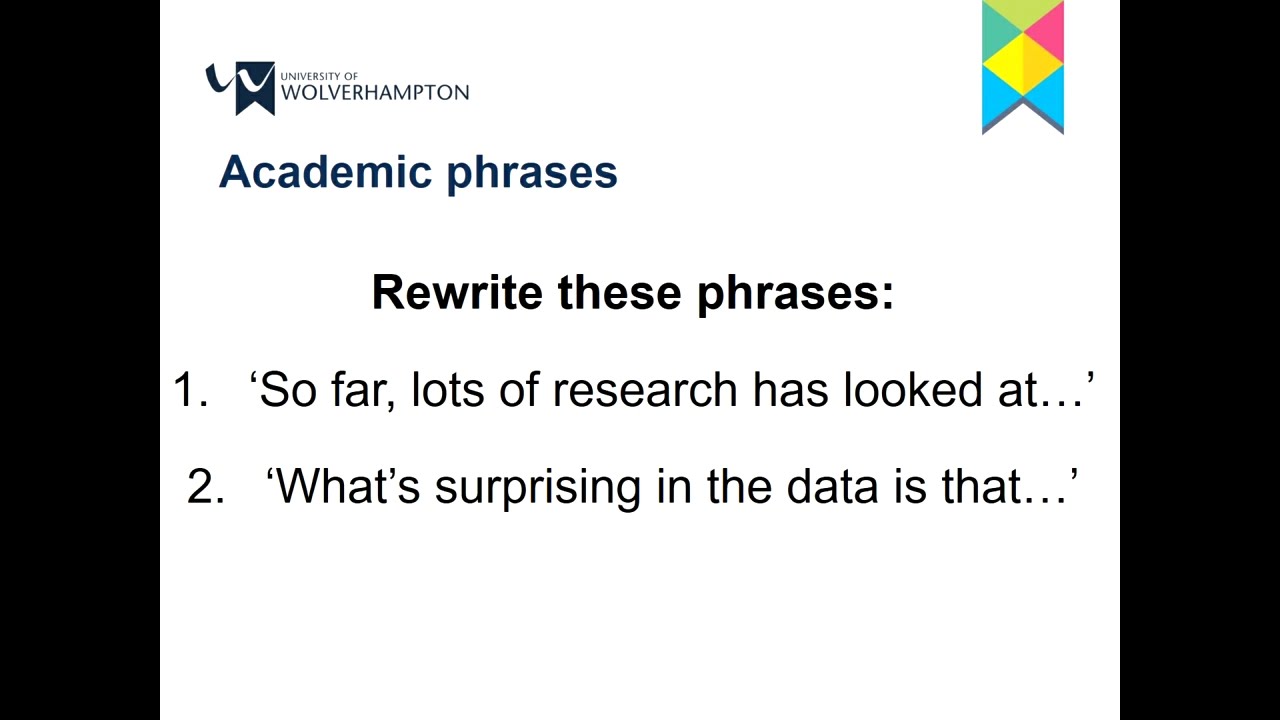 UNIVERSITY OF
WOLVERHAMPTON

Academic phrases

Rewrite these phrases:

1. 'So far, lots of research has looked at…'

2. 'What's surprising in the data is that…'